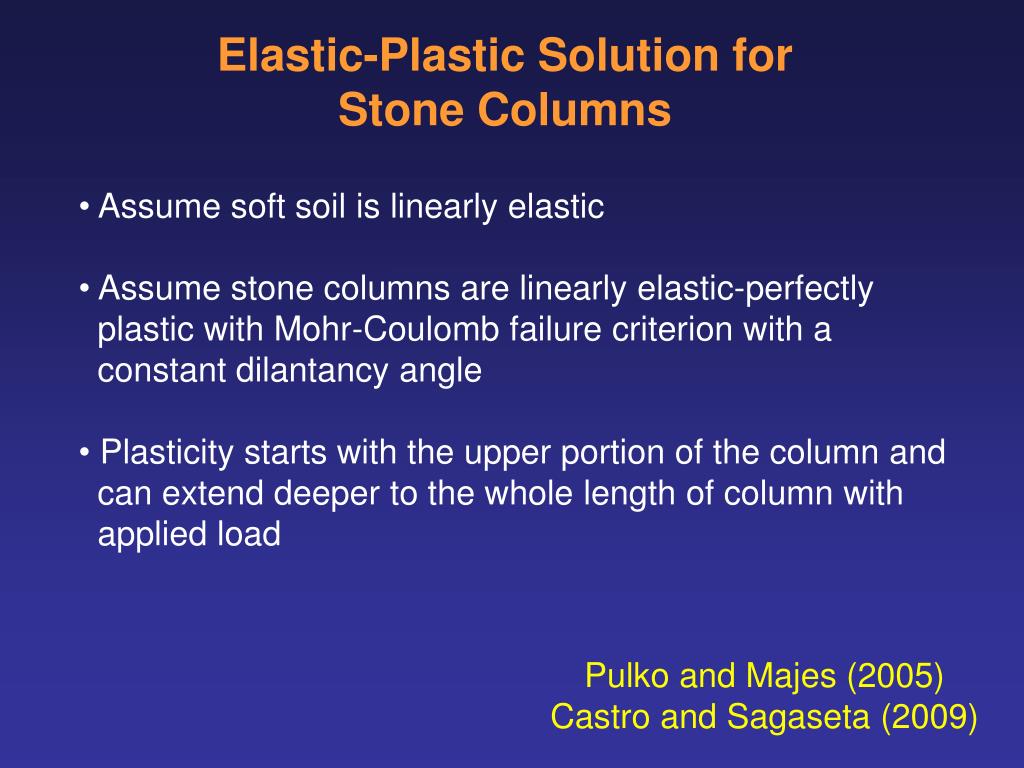 Elastic-Plastic Solution for Stone Columns

• Assume soft soil is linearly elastic

• Assume stone columns are linearly elastic-perfectly plastic with Mohr-Coulomb failure criterion with a constant dilantancy angle

• Plasticity starts with the upper portion of the column and can extend deeper to the whole length of column with applied load

Pulko and Majes (2005)
Castro and Sagaseta (2009)